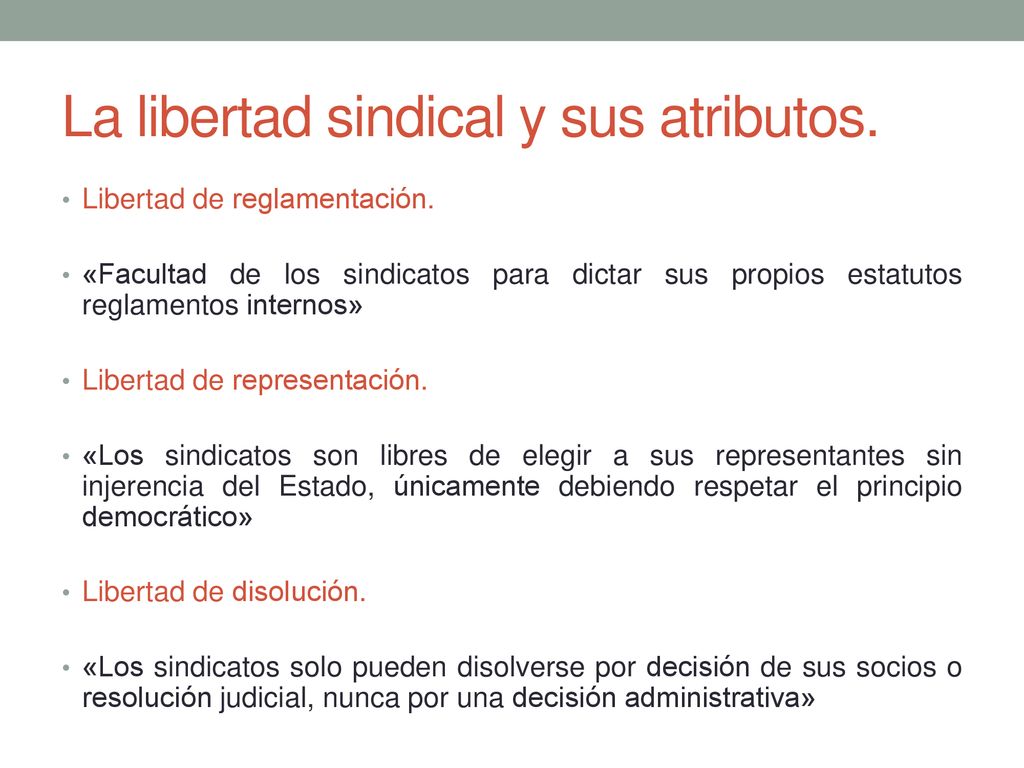 La libertad sindical y sus atributos.

• Libertad de reglamentación.

• «Facultad de los sindicatos para dictar sus propios estatutos reglamentos internos»

• Libertad de representación.

• «Los sindicatos son libres de elegir a sus representantes sin injerencia del Estado, únicamente debiendo respetar el principio democrático»

• Libertad de disolución.

• «Los sindicatos solo pueden disolverse por decisión de sus socios o resolución judicial, nunca por una decisión administrativa»